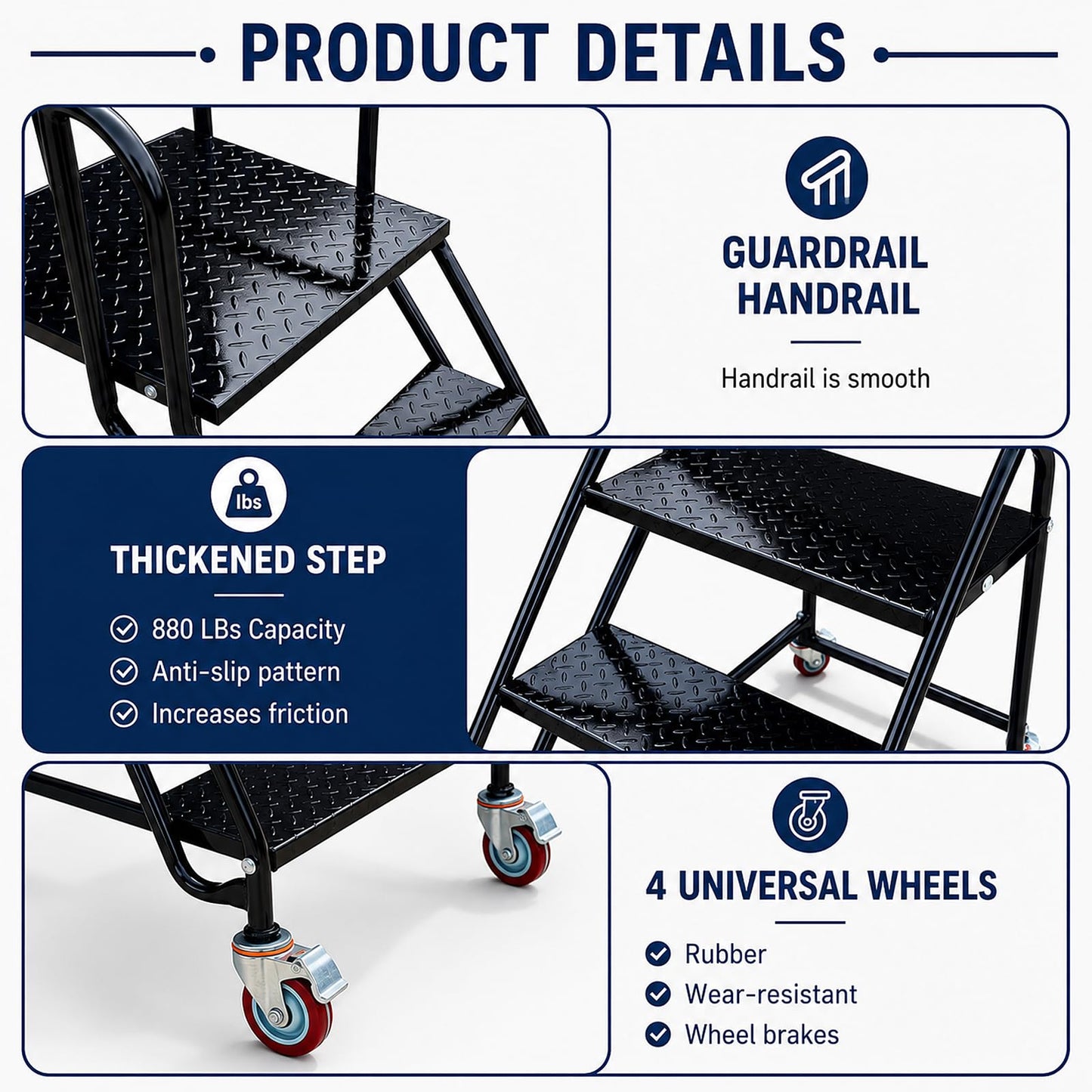 PRODUCT DETAILS

GUARDRAIL HANDRAIL

Handrail is smooth

lbs

THICKENED STEP

880 LBs Capacity
Anti-slip pattern
Increases friction

4 UNIVERSAL WHEELS

Rubber
Wear-resistant
Wheel brakes